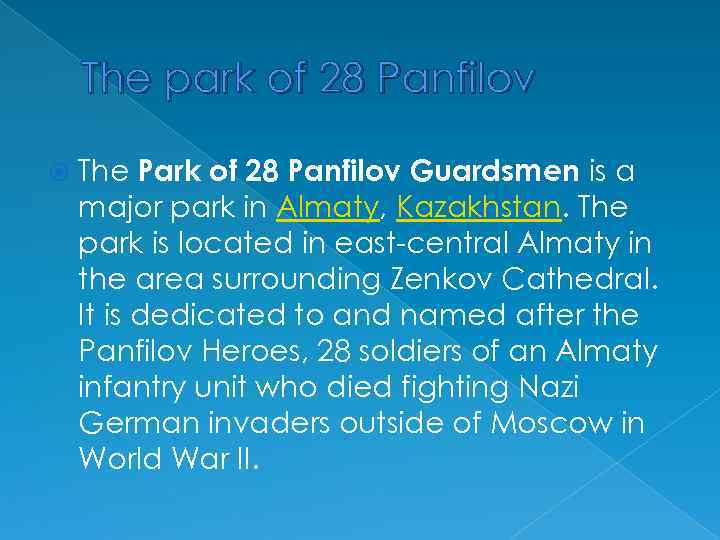 The park of 28 Panfilov

The Park of 28 Panfilov Guardsmen is a major park in Almaty, Kazakhstan. The park is located in east-central Almaty in the area surrounding Zenkov Cathedral. It is dedicated to and named after the Panfilov Heroes, 28 soldiers of an Almaty infantry unit who died fighting Nazi German invaders outside of Moscow in World War II.